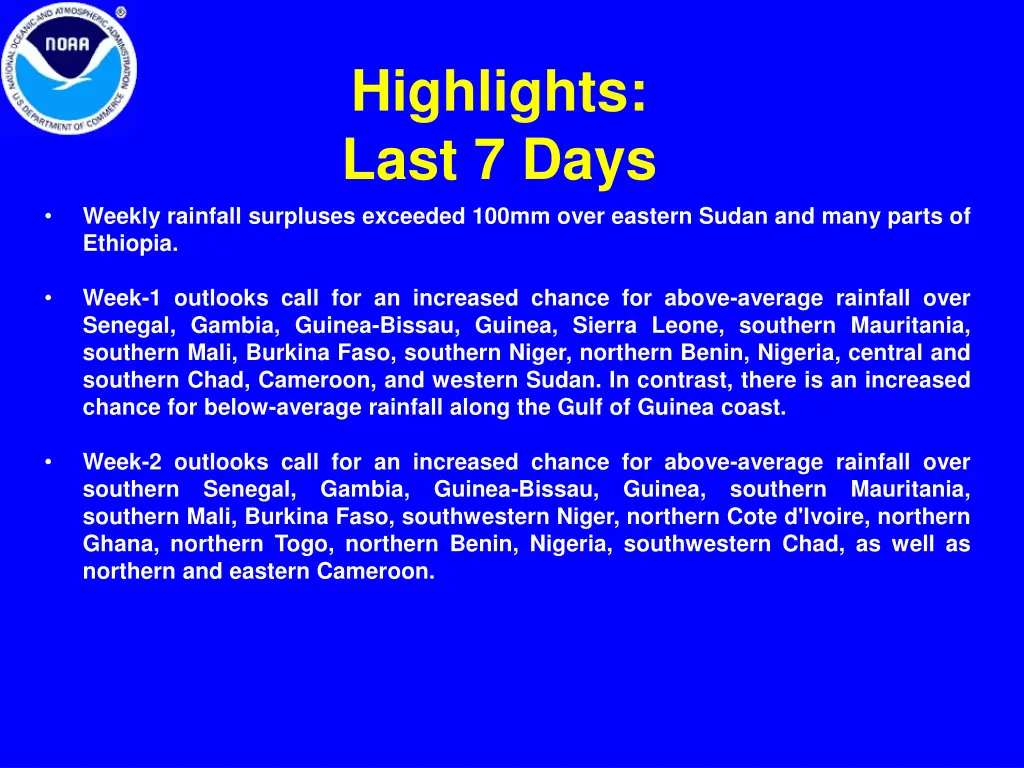 NATIONAL OCEANIC AND ATMOSPHERIC ADMINISTRATION
NOAA
U.S. DEPARTMENT OF COMMERCE

Highlights:
Last 7 Days

• Weekly rainfall surpluses exceeded 100mm over eastern Sudan and many parts of Ethiopia.

• Week-1 outlooks call for an increased chance for above-average rainfall over Senegal, Gambia, Guinea-Bissau, Guinea, Sierra Leone, southern Mauritania, southern Mali, Burkina Faso, southern Niger, northern Benin, Nigeria, central and southern Chad, Cameroon, and western Sudan. In contrast, there is an increased chance for below-average rainfall along the Gulf of Guinea coast.

• Week-2 outlooks call for an increased chance for above-average rainfall over southern Senegal, Gambia, Guinea-Bissau, Guinea, southern Mauritania, southern Mali, Burkina Faso, southwestern Niger, northern Cote d'Ivoire, northern Ghana, northern Togo, northern Benin, Nigeria, southwestern Chad, as well as northern and eastern Cameroon.